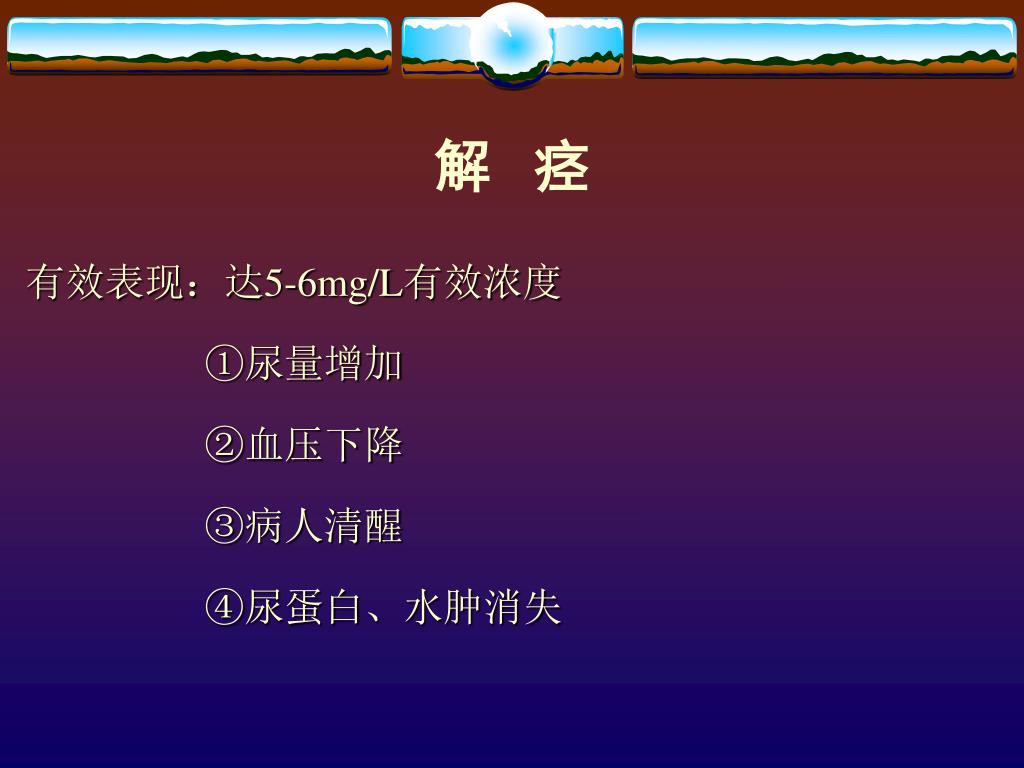 解 痉

有效表现：达5-6mg/L有效浓度

①尿量增加

②血压下降

③病人清醒

④尿蛋白、水肿消失